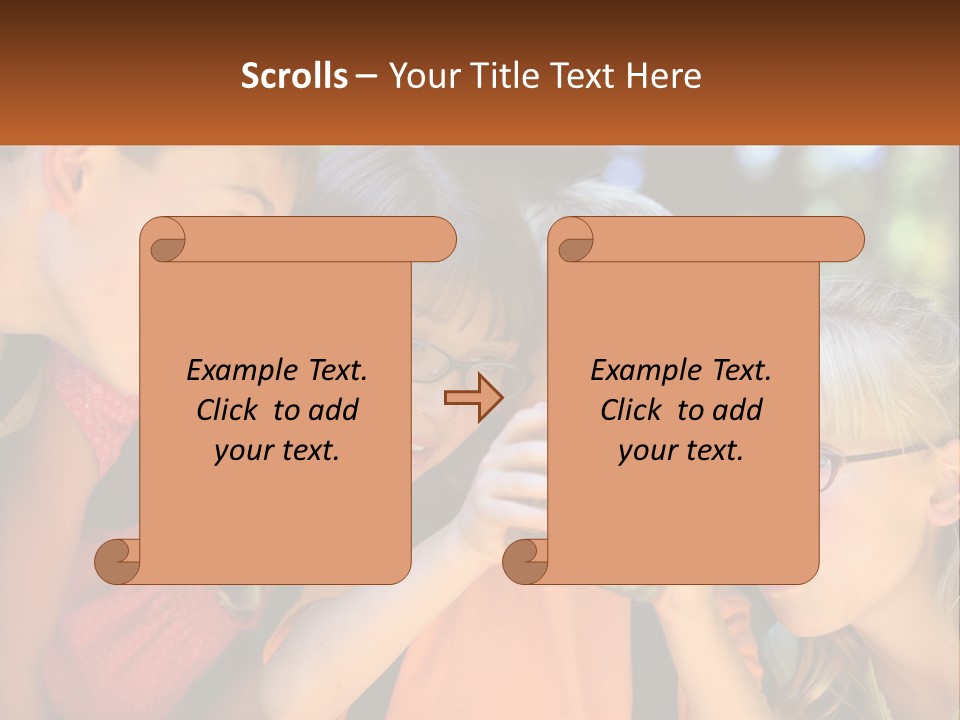 Scrolls – Your Title Text Here

Example Text. Click to add your text.

Example Text. Click to add your text.